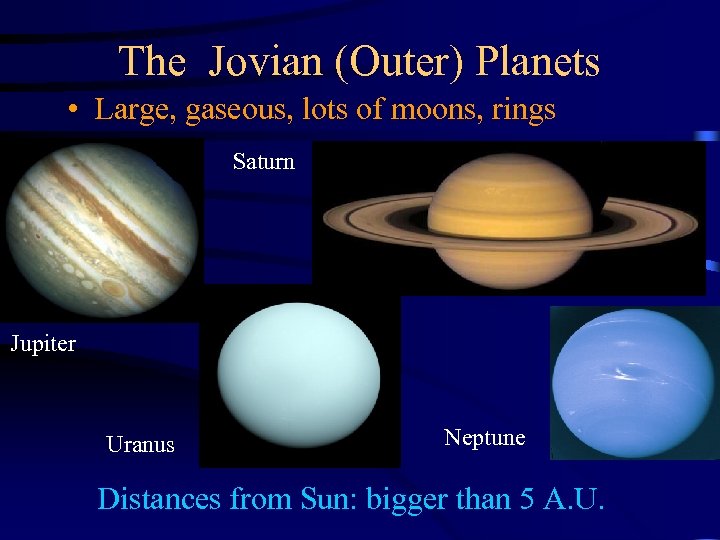 The Jovian (Outer) Planets

• Large, gaseous, lots of moons, rings

Saturn

Jupiter

Uranus

Neptune

Distances from Sun: bigger than 5 A.U.